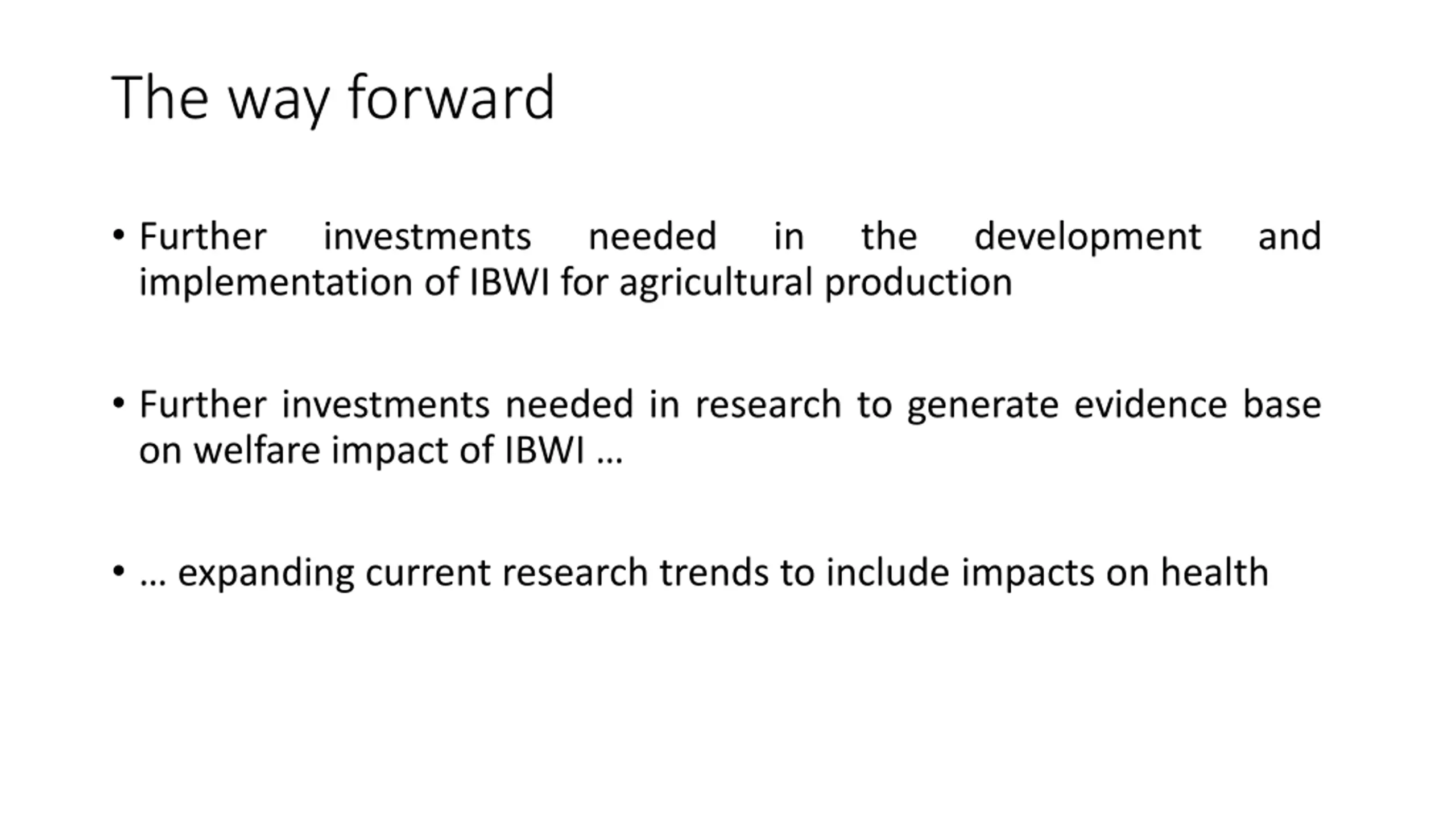 The way forward

• Further investments needed in the development and implementation of IBWI for agricultural production

• Further investments needed in research to generate evidence base on welfare impact of IBWI …

• … expanding current research trends to include impacts on health